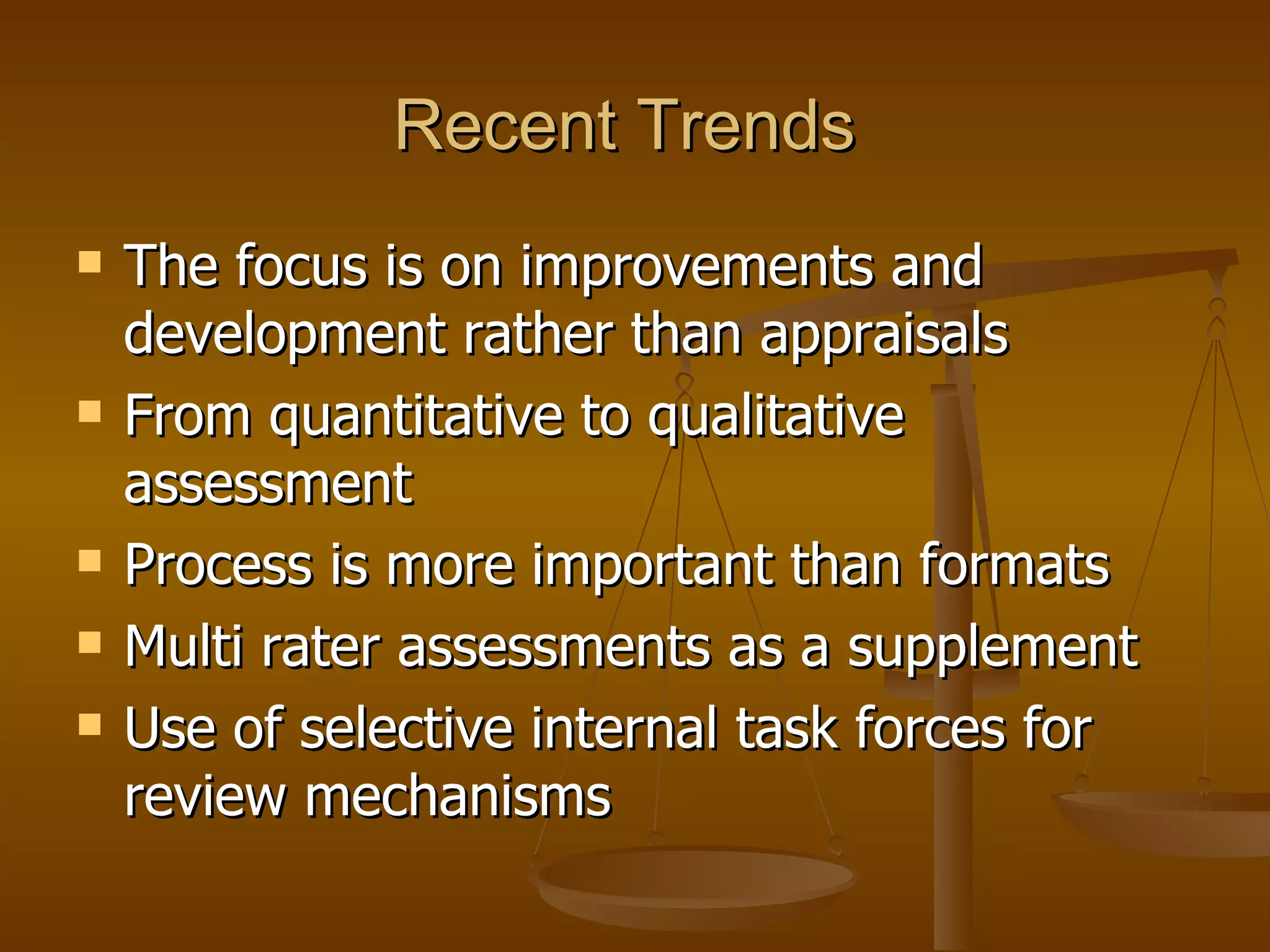 Recent Trends

- The focus is on improvements and development rather than appraisals
- From quantitative to qualitative assessment
- Process is more important than formats
- Multi rater assessments as a supplement
- Use of selective internal task forces for review mechanisms